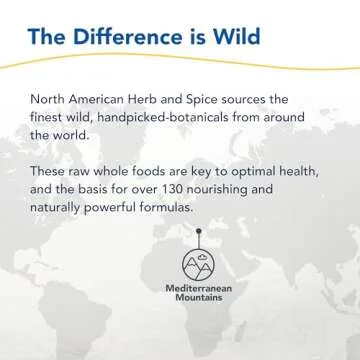 The Difference is Wild

North American Herb and Spice sources the finest wild, handpicked-botanicals from around the world.

These raw whole foods are key to optimal health, and the basis for over 130 nourishing and naturally powerful formulas.

Mediterranean Mountains